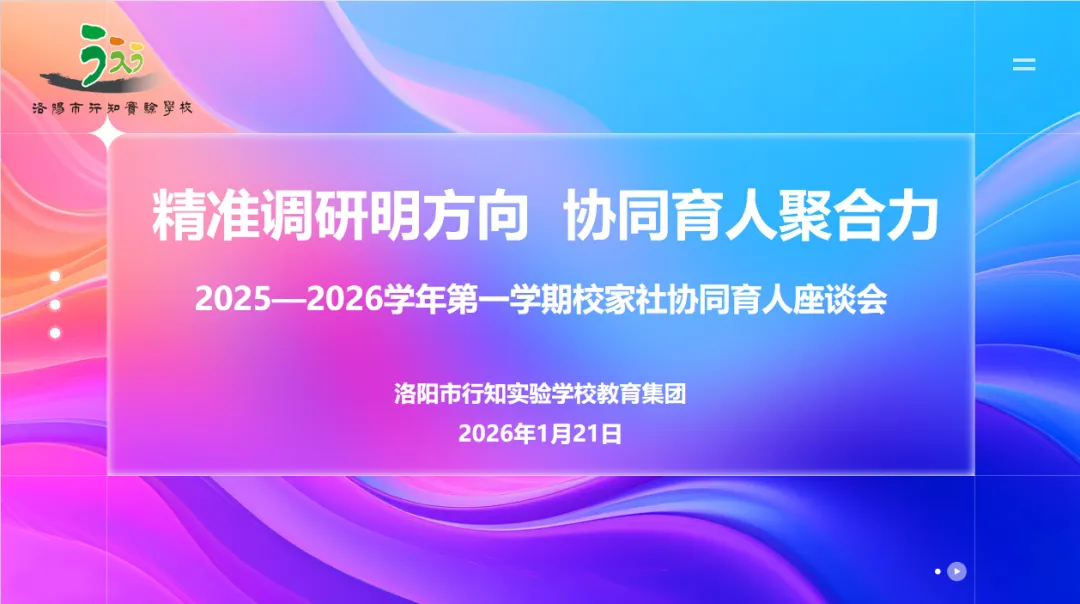 洛陽市行知實驗學校

精准调研明方向 协同育人聚合力

2025—2026学年第一学期校家社协同育人座谈会

洛阳市行知实验学校教育集团

2026年1月21日